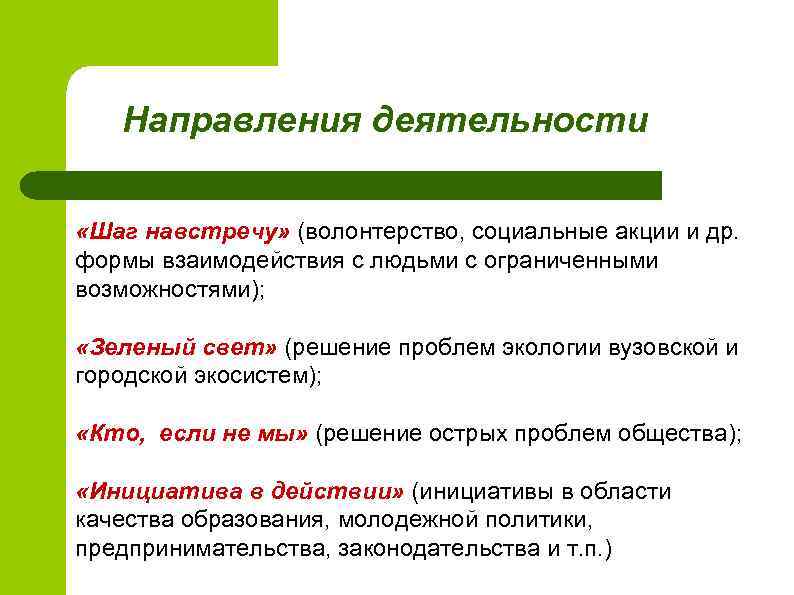 Направления деятельности

«Шаг навстречу» (волонтерство, социальные акции и др. формы взаимодействия с людьми с ограниченными возможностями);

«Зеленый свет» (решение проблем экологии вузовской и городской экосистем);

«Кто, если не мы» (решение острых проблем общества);

«Инициатива в действии» (инициативы в области качества образования, молодежной политики, предпринимательства, законодательства и т.п.)